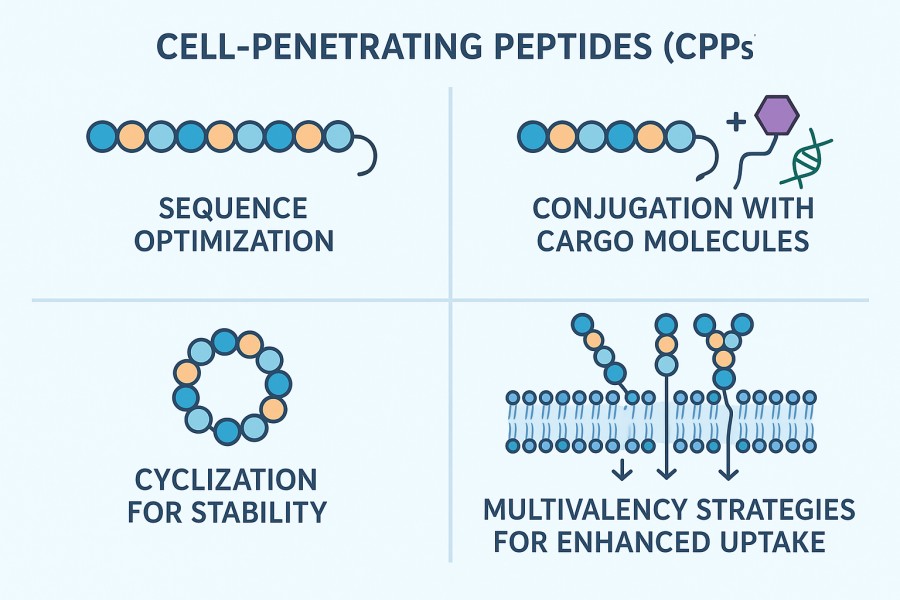 CELL-PENETRATING PEPTIDES (CPPs

SEQUENCE OPTIMIZATION

+

CONJUGATION WITH CARGO MOLECULES

CYCLIZATION FOR STABILITY

MULTIVALENCY STRATEGIES FOR ENHANCED UPTAKE